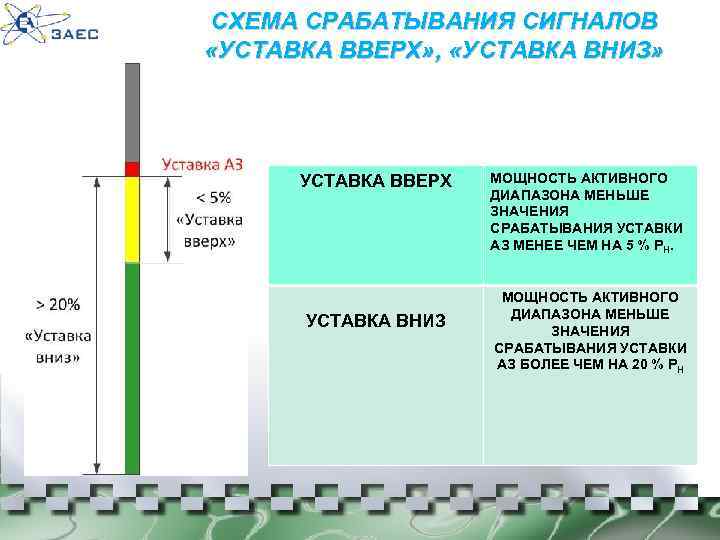 ЗАЕС

СХЕМА СРАБАТЫВАНИЯ СИГНАЛОВ «УСТАВКА ВВЕРХ», «УСТАВКА ВНИЗ»

Уставка АЗ

< 5% «Уставка вверх»

> 20% «Уставка вниз»

| УСТАВКА ВВЕРХ | МОЩНОСТЬ АКТИВНОГО ДИАПАЗОНА МЕНЬШЕ ЗНАЧЕНИЯ СРАБАТЫВАНИЯ УСТАВКИ АЗ МЕНЕЕ ЧЕМ НА 5 % $P_Н$. |
|---|---|
| УСТАВКА ВНИЗ | МОЩНОСТЬ АКТИВНОГО ДИАПАЗОНА МЕНЬШЕ ЗНАЧЕНИЯ СРАБАТЫВАНИЯ УСТАВКИ АЗ БОЛЕЕ ЧЕМ НА 20 % $P_Н$ |